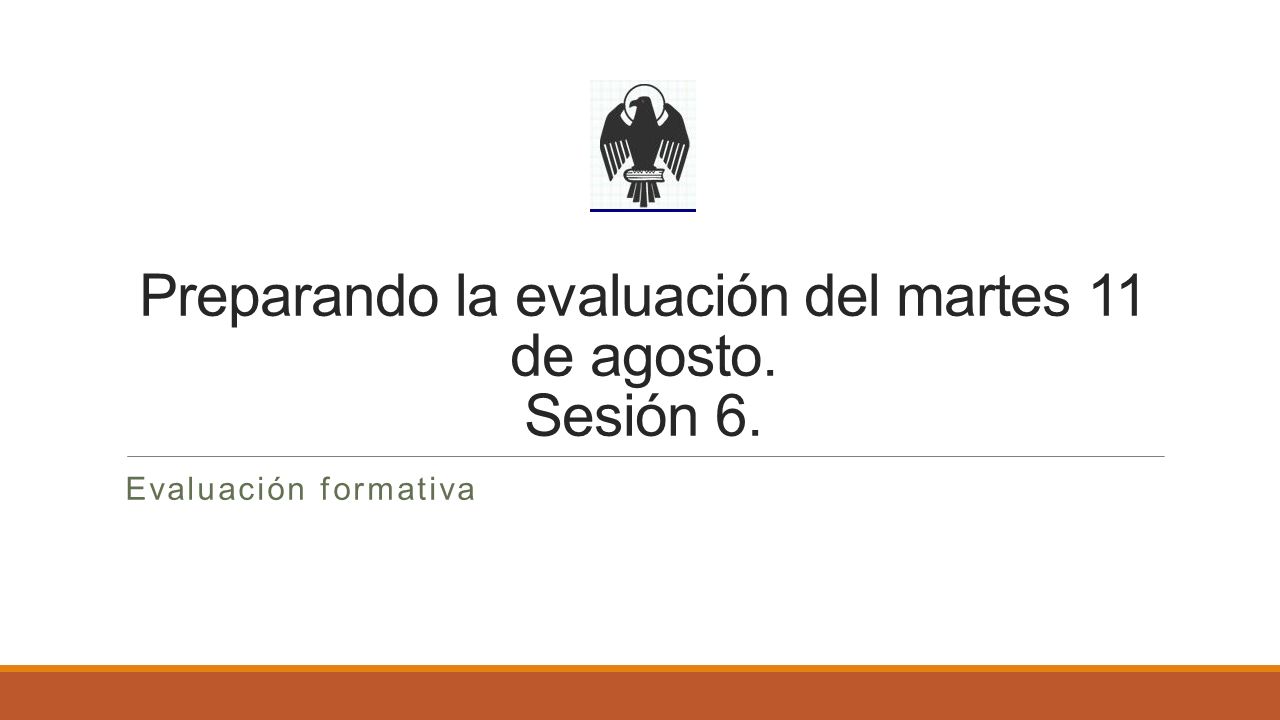 Preparando la evaluación del martes 11 de agosto.
Sesión 6.

Evaluación formativa